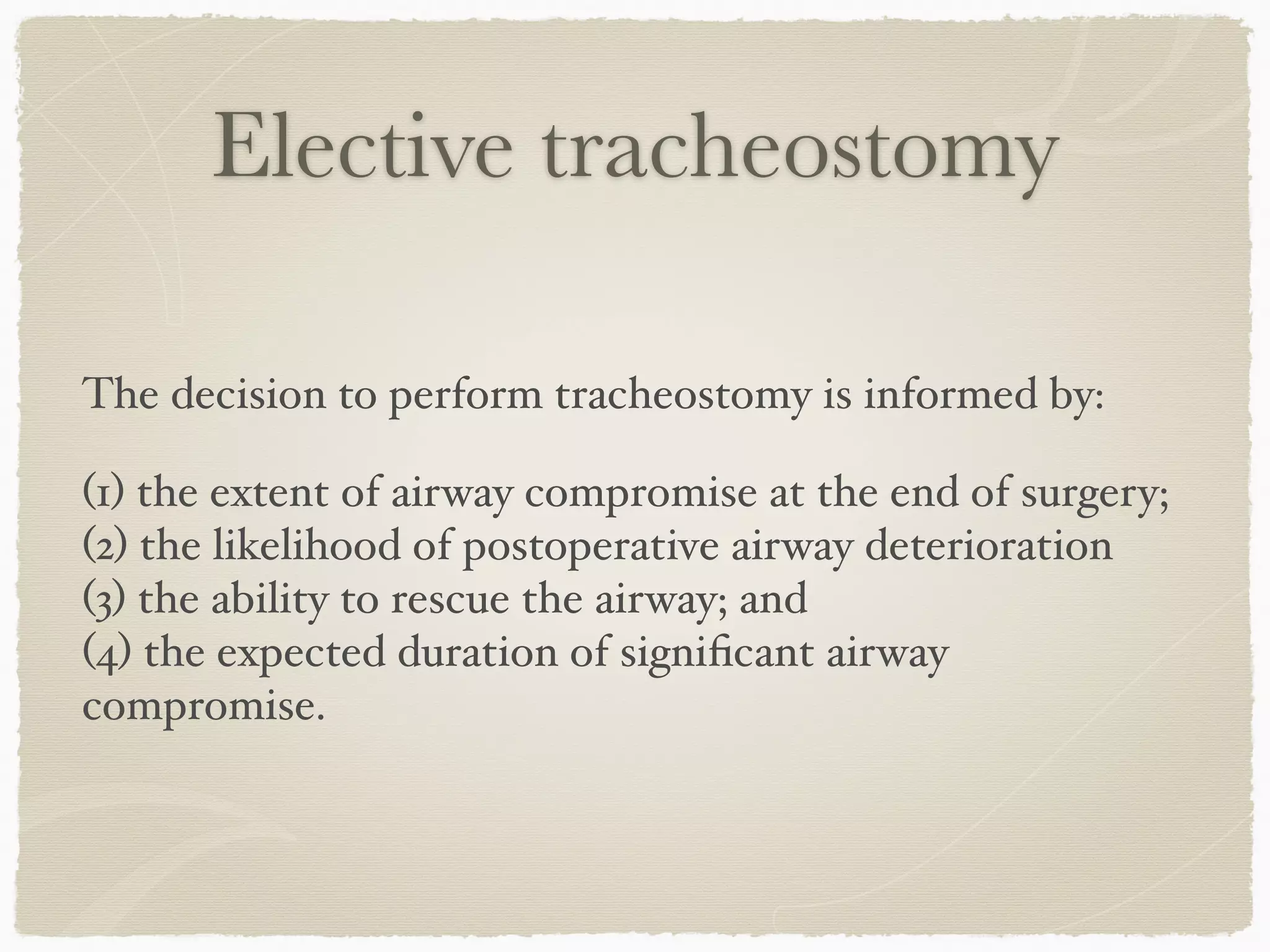 Elective tracheostomy

The decision to perform tracheostomy is informed by:

(1) the extent of airway compromise at the end of surgery;
(2) the likelihood of postoperative airway deterioration
(3) the ability to rescue the airway; and
(4) the expected duration of significant airway compromise.